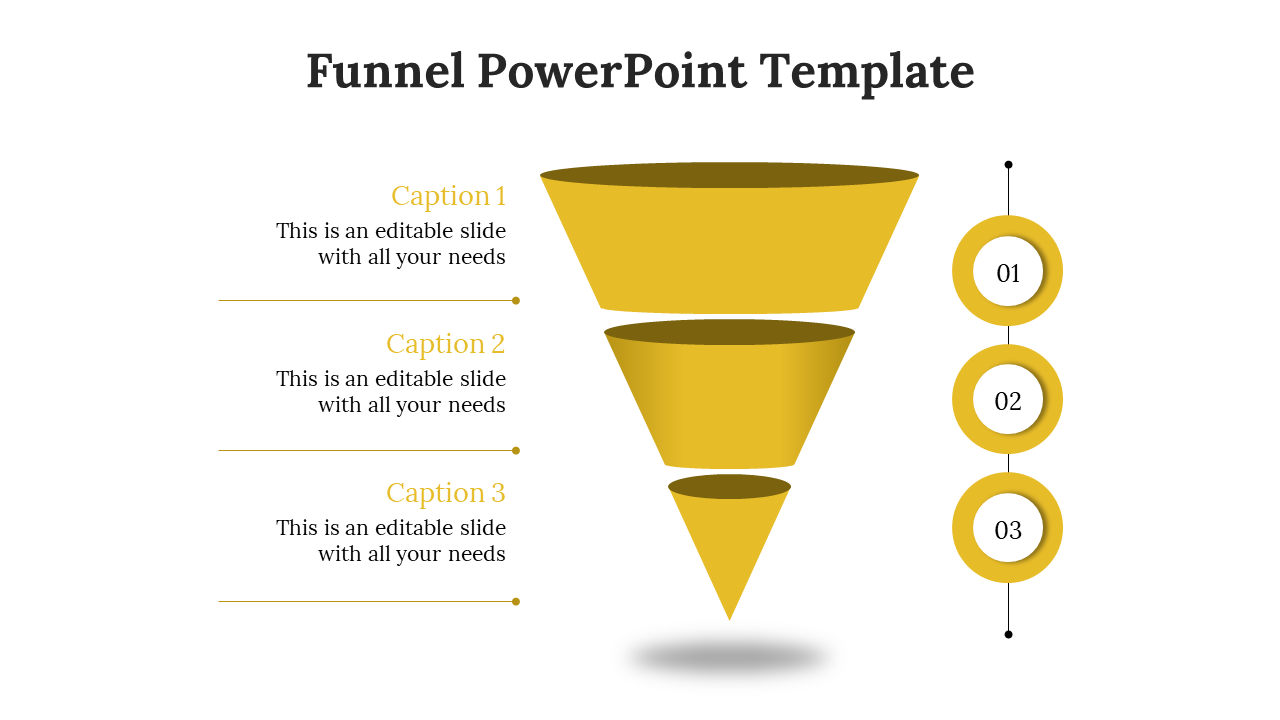 Funnel PowerPoint Template

Caption 1
This is an editable slide with all your needs

Caption 2
This is an editable slide with all your needs

Caption 3
This is an editable slide with all your needs

01

02

03